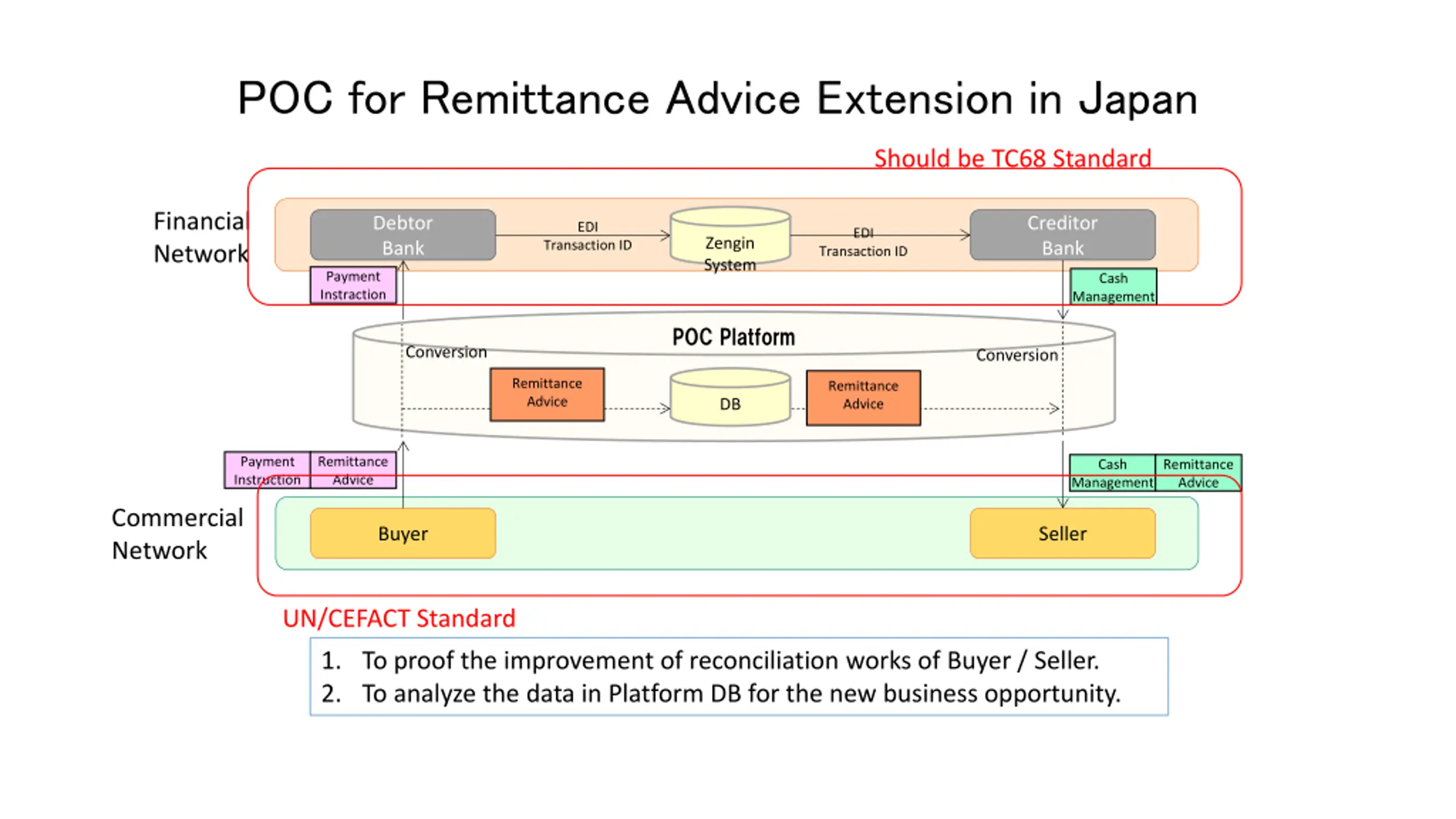 POC for Remittance Advice Extension in Japan

Should be TC68 Standard

Financial Network

Debtor Bank

EDI Transaction ID

Zengin System

EDI Transaction ID

Creditor Bank

Payment Instraction

Cash Management

POC Platform

Conversion

Conversion

Remittance Advice

DB

Remittance Advice

Payment Instruction

Remittance Advice

Cash Management

Remittance Advice

Commercial Network

Buyer

Seller

UN/CEFACT Standard

1. To proof the improvement of reconciliation works of Buyer / Seller.
2. To analyze the data in Platform DB for the new business opportunity.